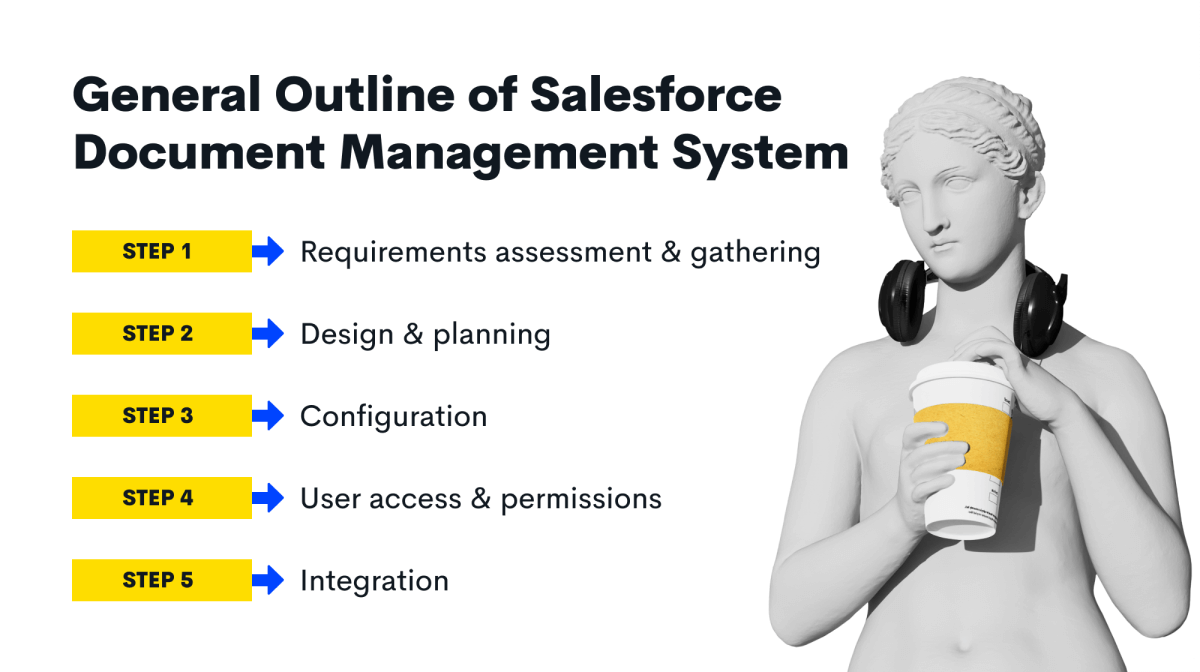 General Outline of Salesforce Document Management System

STEP 1 Requirements assessment & gathering

STEP 2 Design & planning

STEP 3 Configuration

STEP 4 User access & permissions

STEP 5 Integration